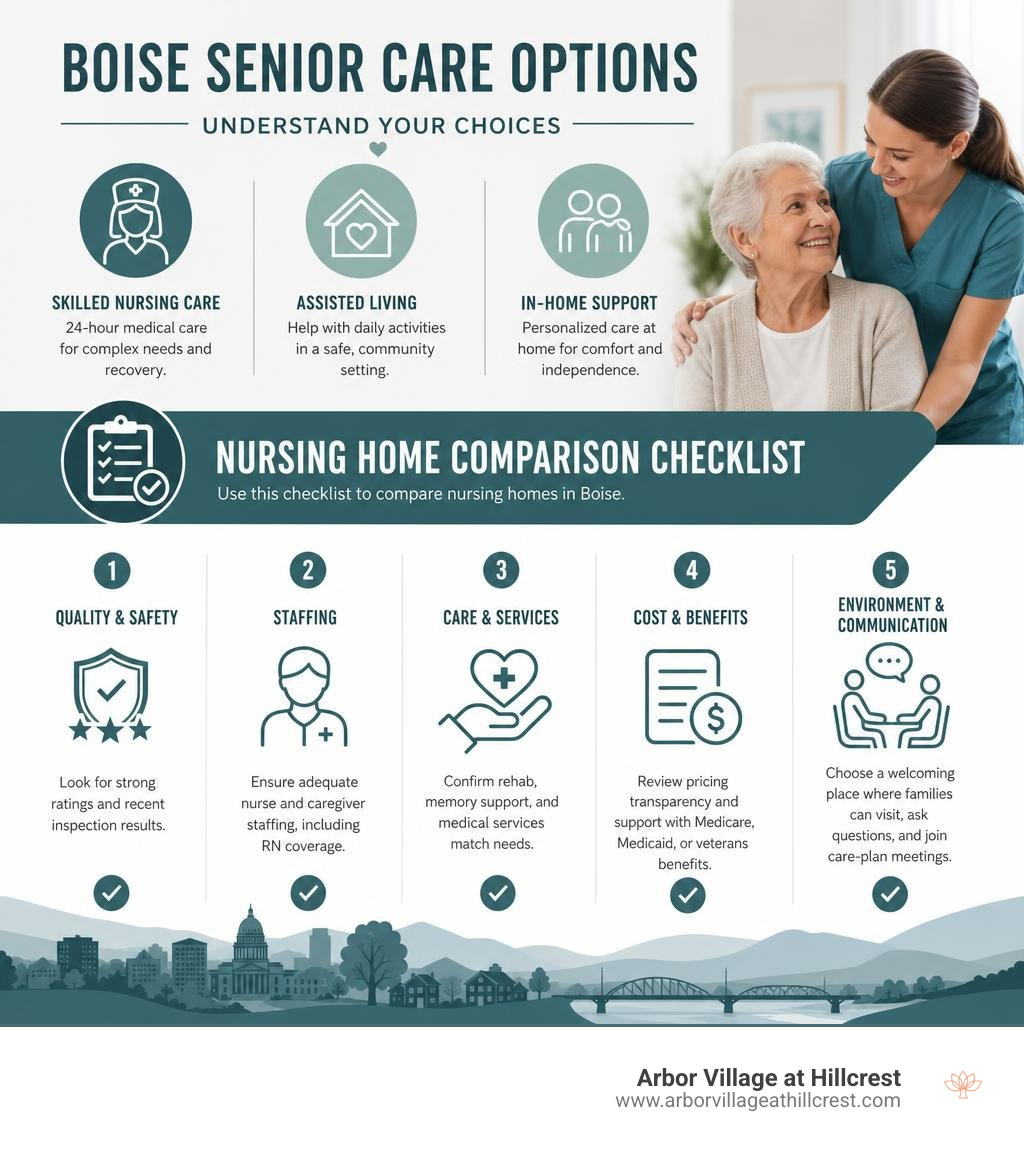 BOISE SENIOR CARE OPTIONS

UNDERSTAND YOUR CHOICES

SKILLED NURSING CARE
24-hour medical care for complex needs and recovery.

ASSISTED LIVING
Help with daily activities in a safe, community setting.

IN-HOME SUPPORT
Personalized care at home for comfort and independence.

NURSING HOME COMPARISON CHECKLIST
Use this checklist to compare nursing homes in Boise.

1
QUALITY & SAFETY
Look for strong ratings and recent inspection results.

2
STAFFING
Ensure adequate nurse and caregiver staffing, including RN coverage.

3
CARE & SERVICES
Confirm rehab, memory support, and medical services match needs.

4
COST & BENEFITS
Review pricing transparency and support with Medicare, Medicaid, or veterans benefits.

5
ENVIRONMENT & COMMUNICATION
Choose a welcoming place where families can visit, ask questions, and join care-plan meetings.

Arbor Village at Hillcrest
www.arborvillageathillcrest.com